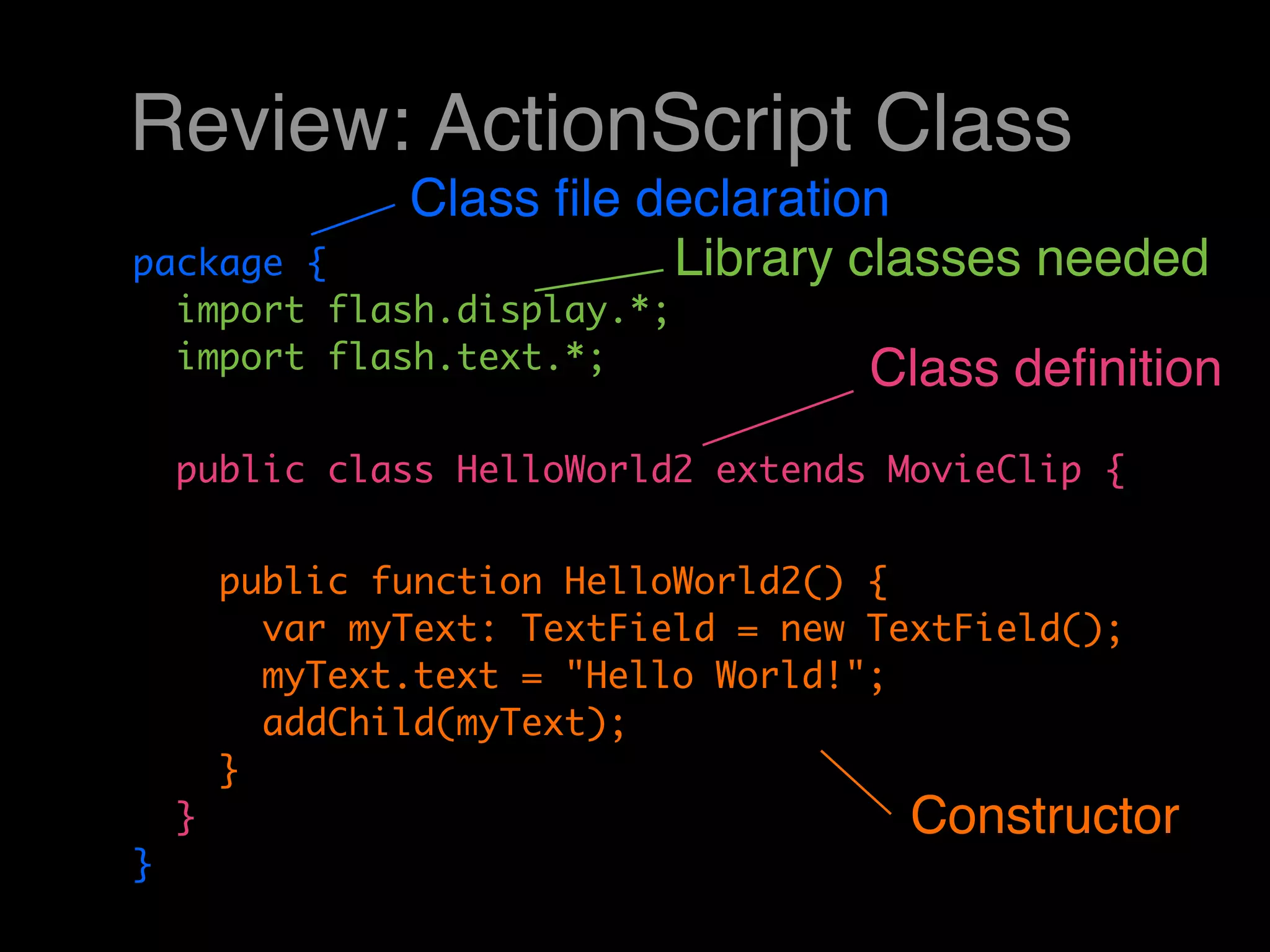 Review: ActionScript Class

Class file declaration

package {

Library classes needed

import flash.display.*;
import flash.text.*;

Class definition

public class HelloWorld2 extends MovieClip {

public function HelloWorld2() {
var myText: TextField = new TextField();
myText.text = "Hello World!";
addChild(myText);
}
}
}

Constructor